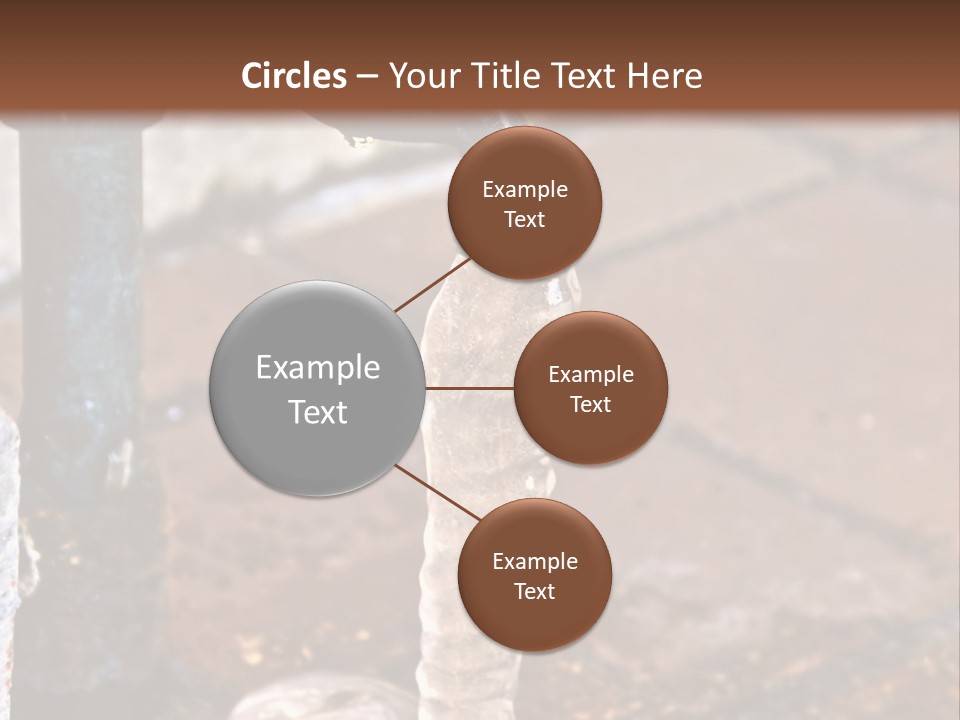 Circles – Your Title Text Here

Example Text

Example Text

Example Text

Example Text